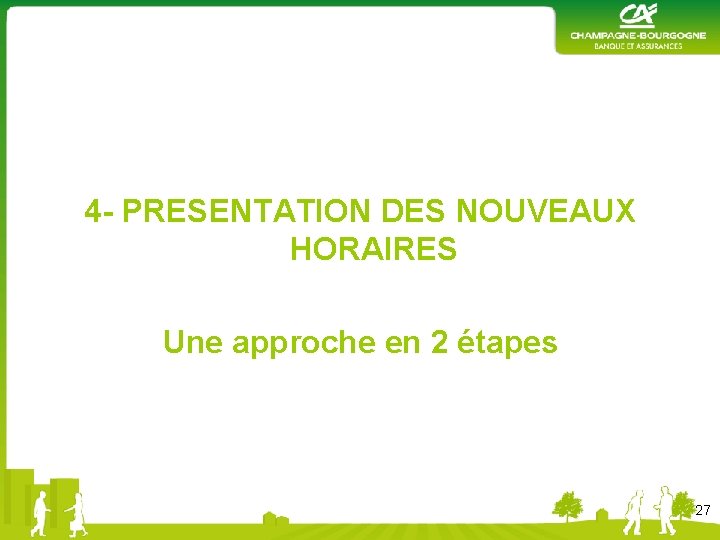 CA
CHAMPAGNE-BOURGOGNE
BANQUE ET ASSURANCES

4- PRESENTATION DES NOUVEAUX HORAIRES

Une approche en 2 étapes

27